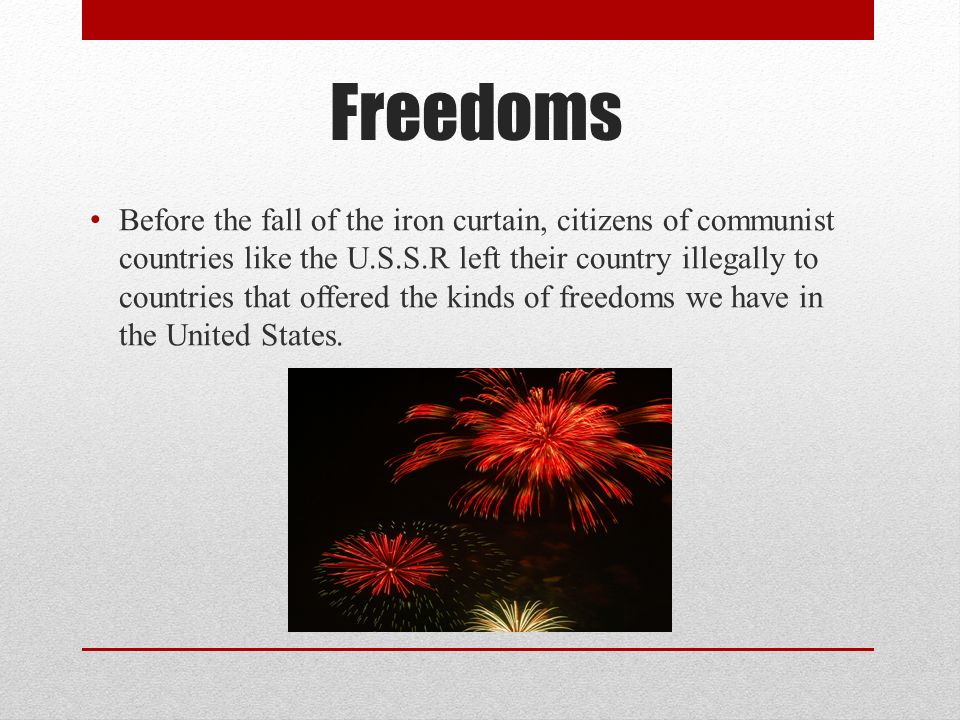 Freedoms

• Before the fall of the iron curtain, citizens of communist countries like the U.S.S.R left their country illegally to countries that offered the kinds of freedoms we have in the United States.